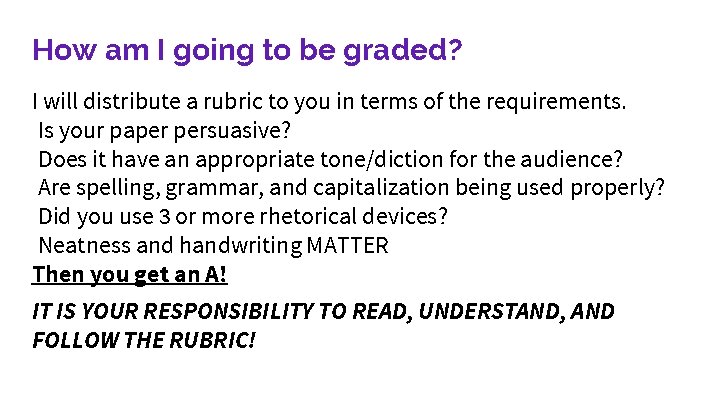 How am I going to be graded?

I will distribute a rubric to you in terms of the requirements.
Is your paper persuasive?
Does it have an appropriate tone/diction for the audience?
Are spelling, grammar, and capitalization being used properly?
Did you use 3 or more rhetorical devices?
Neatness and handwriting MATTER
Then you get an A!

IT IS YOUR RESPONSIBILITY TO READ, UNDERSTAND, AND FOLLOW THE RUBRIC!